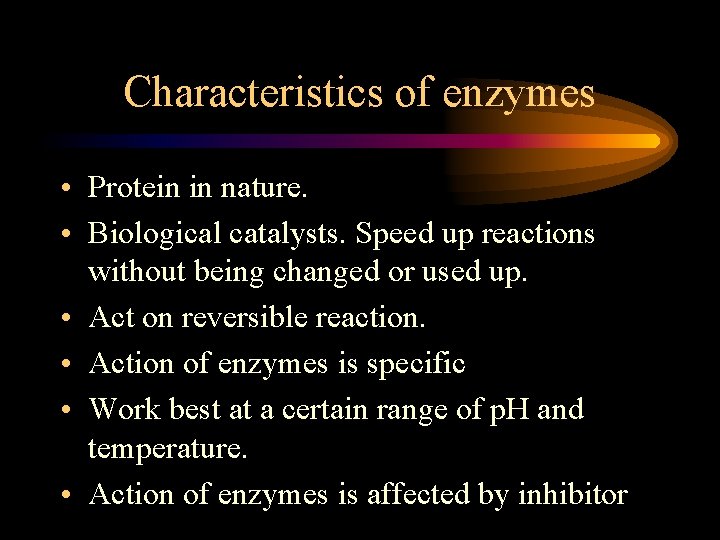 Characteristics of enzymes

• Protein in nature.
• Biological catalysts. Speed up reactions without being changed or used up.
• Act on reversible reaction.
• Action of enzymes is specific
• Work best at a certain range of pH and temperature.
• Action of enzymes is affected by inhibitor